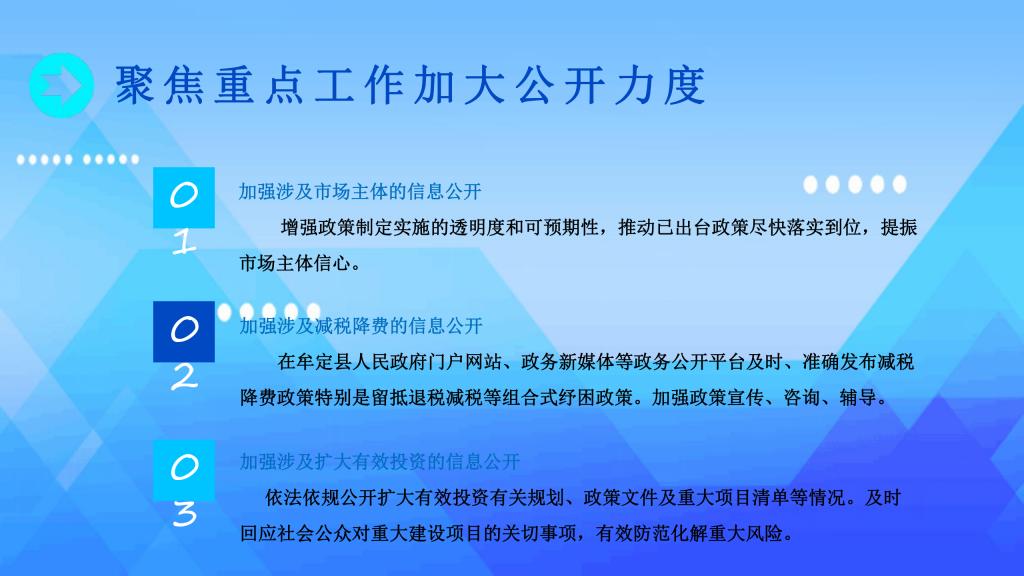 聚焦重点工作加大公开力度

01

加强涉及市场主体的信息公开

增强政策制定实施的透明度和可预期性，推动已出台政策尽快落实到位，提振市场主体信心。

02

加强涉及减税降费的信息公开

在牟定县人民政府门户网站、政务新媒体等政务公开平台及时、准确发布减税降费政策特别是留抵退税减税等组合式纾困政策。加强政策宣传、咨询、辅导。

03

加强涉及扩大有效投资的信息公开

依法依规公开扩大有效投资有关规划、政策文件及重大项目清单等情况。及时回应社会公众对重大建设项目的关切事项，有效防范化解重大风险。